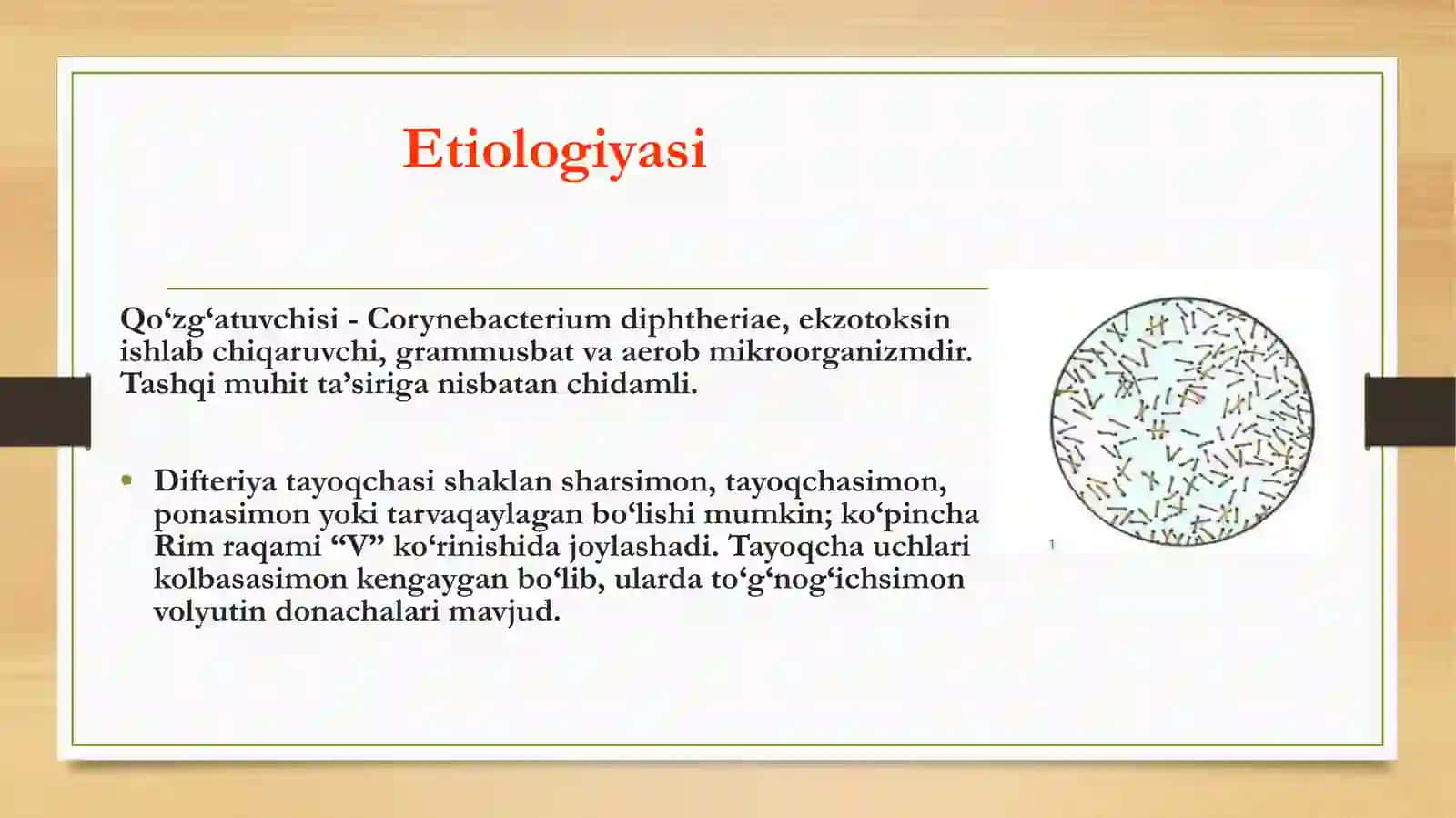 Etiologiyasi

Qo‘zg‘atuvchisi - Corynebacterium diphtheriae, ekzotoksin ishlab chiqaruvchi, grammusbat va aerob mikroorganizmdir. Tashqi muhit ta’siriga nisbatan chidamli.

• Difteriya tayoqchasi shaklan sharsimon, tayoqchasimon, ponasimon yoki tarvaqaylagan bo‘lishi mumkin; ko‘pincha Rim raqami “V” ko‘rinishida joylashadi. Tayoqcha uchlari kolbasasimon kengaygan bo‘lib, ularda to‘g‘nog‘ichsimon volyutin donachalari mavjud.

1